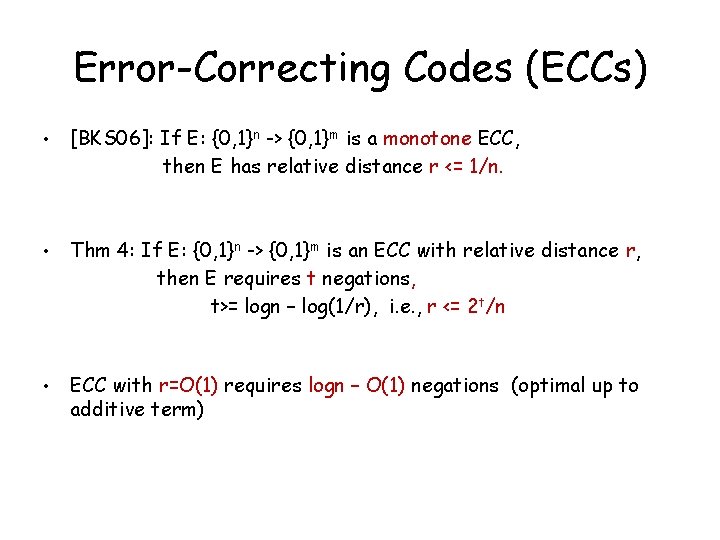 Error-Correcting Codes (ECCs)

• [BKS06]: If E: $\{0,1\}^n$ -> $\{0,1\}^m$ is a monotone ECC, then E has relative distance r <= 1/n.

• Thm 4: If E: $\{0,1\}^n$ -> $\{0,1\}^m$ is an ECC with relative distance r, then E requires t negations, t>= logn – log(1/r), i.e., r <= $2^t$/n

• ECC with r=O(1) requires logn – O(1) negations (optimal up to additive term)